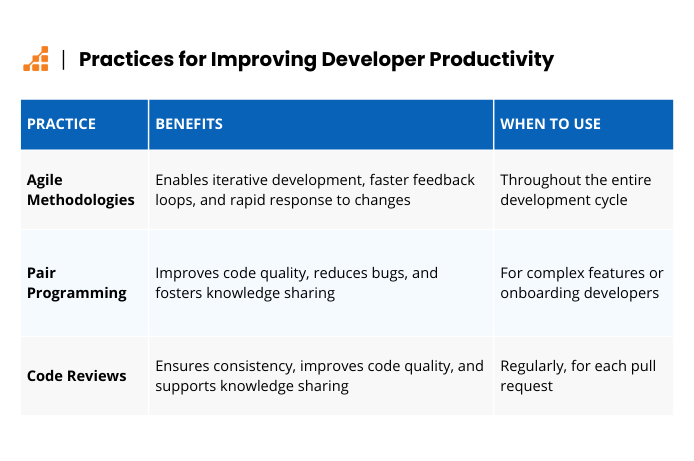 | Practices for Improving Developer Productivity

| PRACTICE | BENEFITS | WHEN TO USE |
|---|---|---|
| Agile Methodologies | Enables iterative development, faster feedback loops, and rapid response to changes | Throughout the entire development cycle |
| Pair Programming | Improves code quality, reduces bugs, and fosters knowledge sharing | For complex features or onboarding developers |
| Code Reviews | Ensures consistency, improves code quality, and supports knowledge sharing | Regularly, for each pull request |